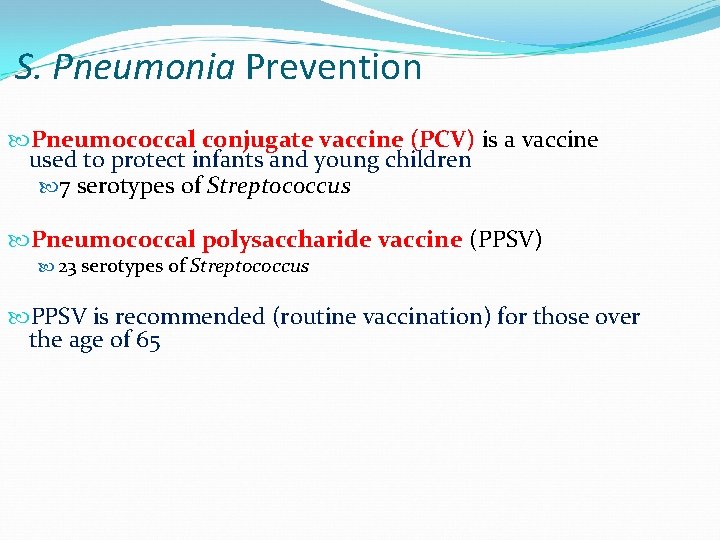 S. Pneumonia Prevention

Pneumococcal conjugate vaccine (PCV) is a vaccine used to protect infants and young children

7 serotypes of Streptococcus

Pneumococcal polysaccharide vaccine (PPSV)

23 serotypes of Streptococcus

PPSV is recommended (routine vaccination) for those over the age of 65